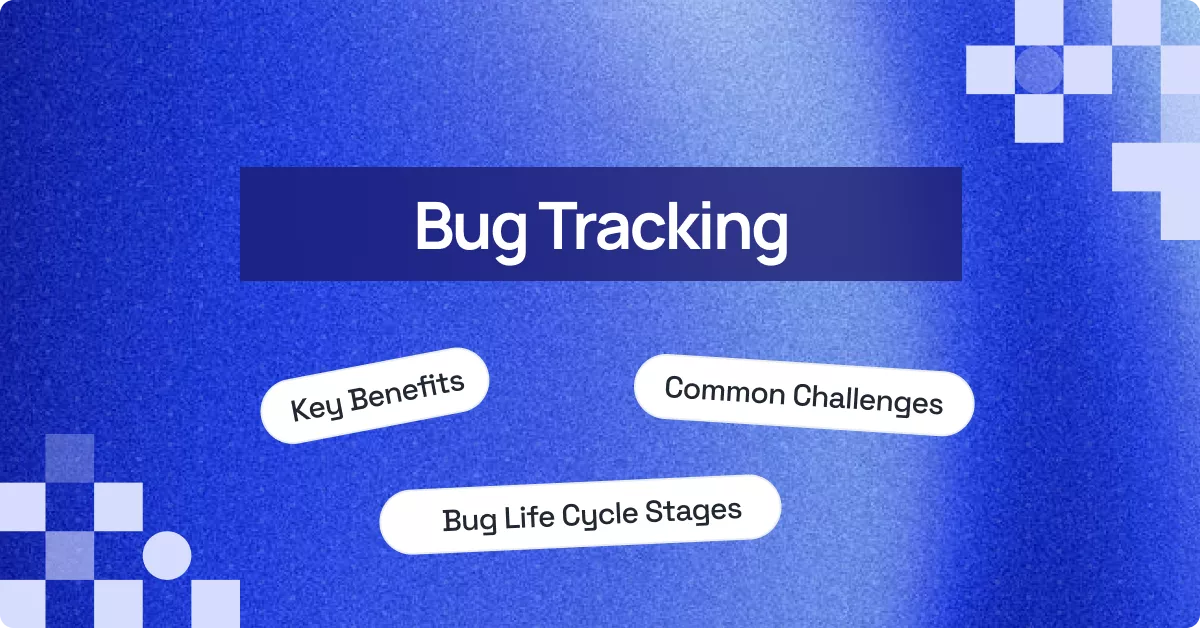 Bug Tracking

Key Benefits

Common Challenges

Bug Life Cycle Stages